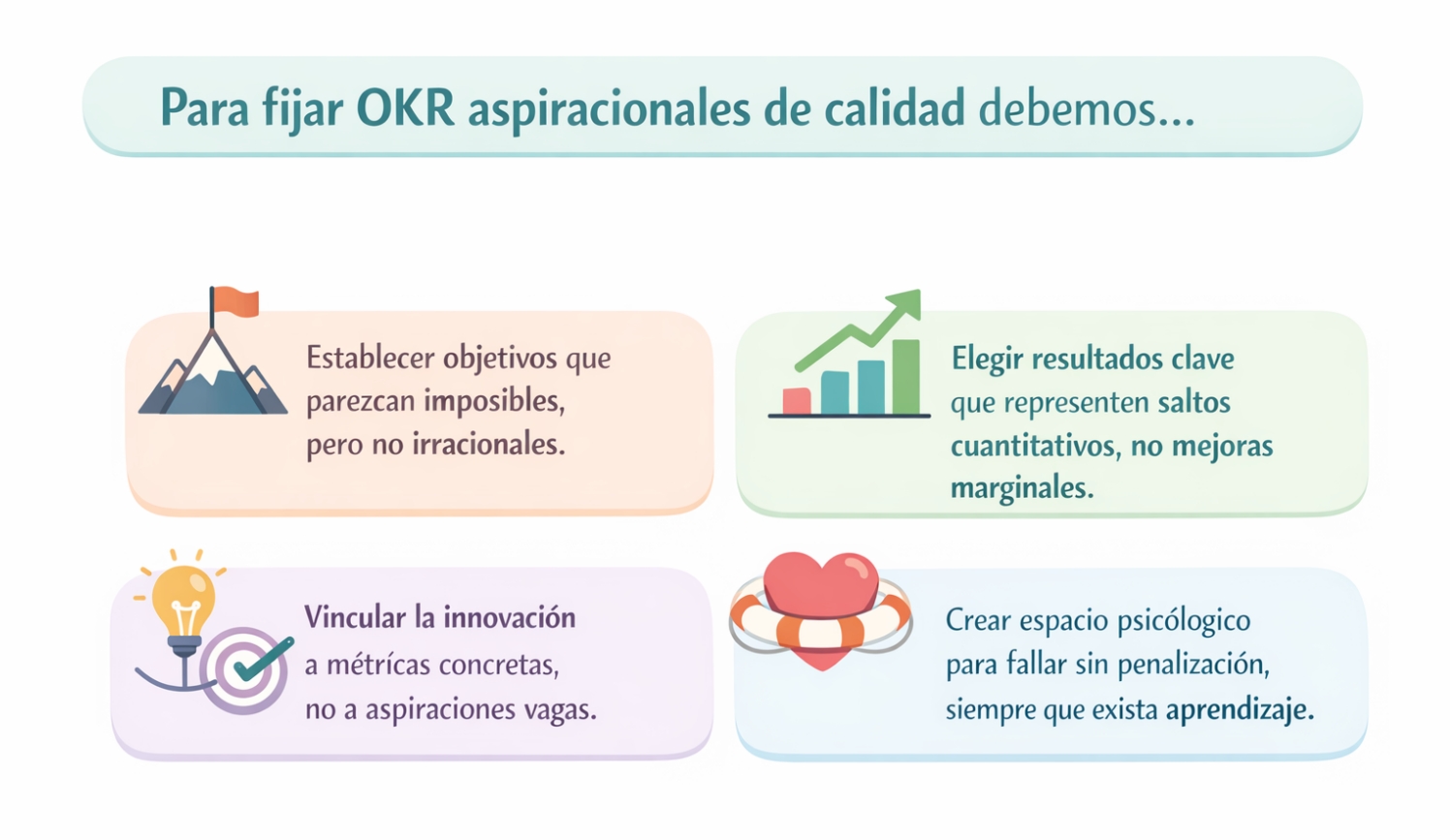 Para fijar OKR aspiracionales de calidad debemos...

Establecer objetivos que parezcan imposibles, pero no irracionales.

Elegir resultados clave que representen saltos cuantitativos, no mejoras marginales.

Vincular la innovación a métricas concretas, no a aspiraciones vagas.

Crear espacio psicólogico para fallar sin penalización, siempre que exista aprendizaje.